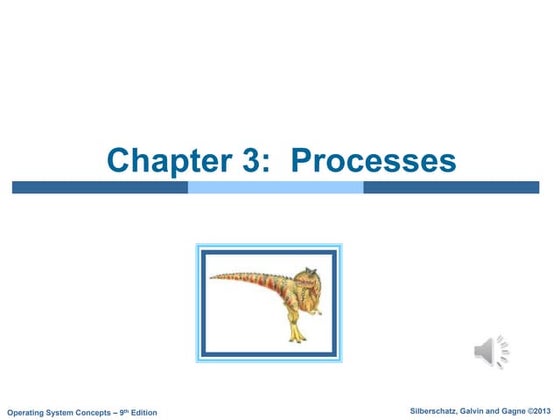 Chapter 3: Processes

Operating System Concepts – 9th Edition

Silberschatz, Galvin and Gagne ©2013